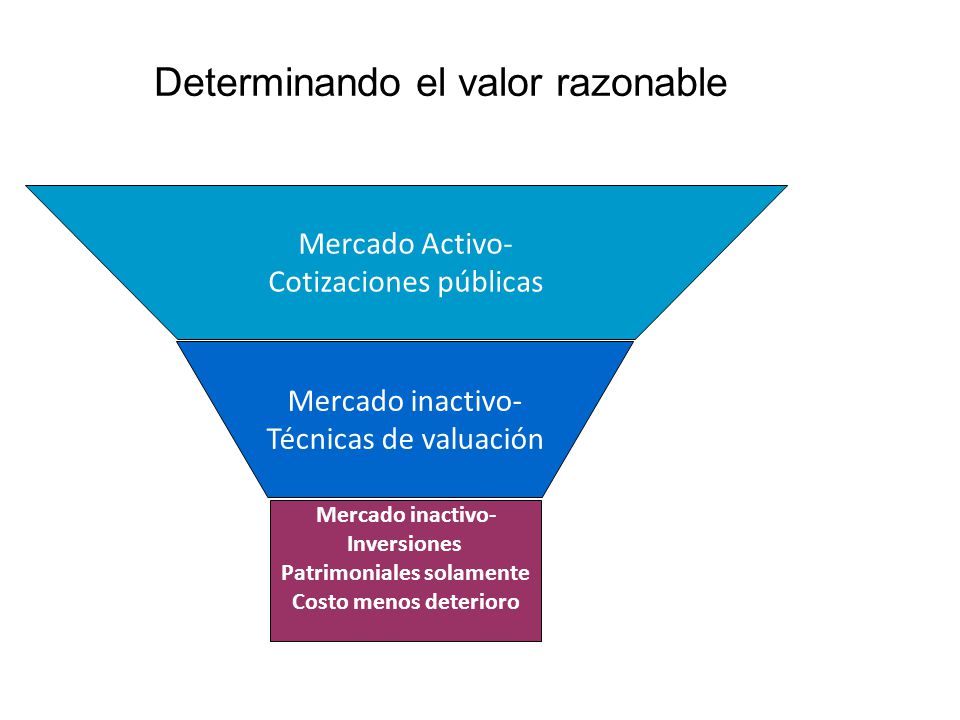 Determinando el valor razonable

Mercado Activo-
Cotizaciones públicas

Mercado inactivo-
Técnicas de valuación

Mercado inactivo-
Inversiones
Patrimoniales solamente
Costo menos deterioro